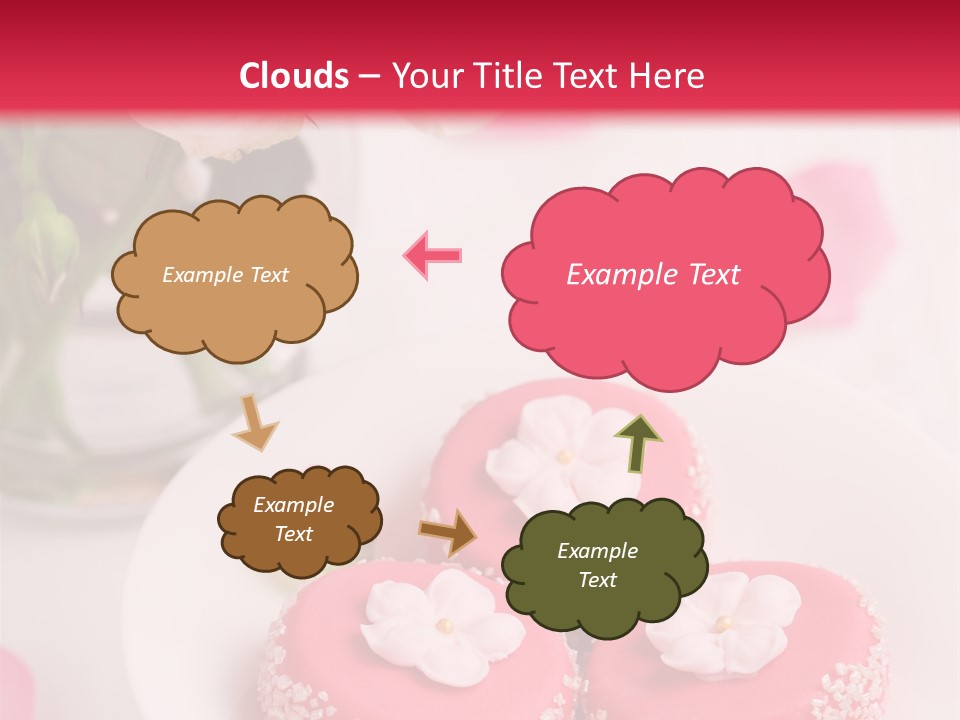 Clouds – Your Title Text Here

Example Text

Example Text

Example Text

Example Text